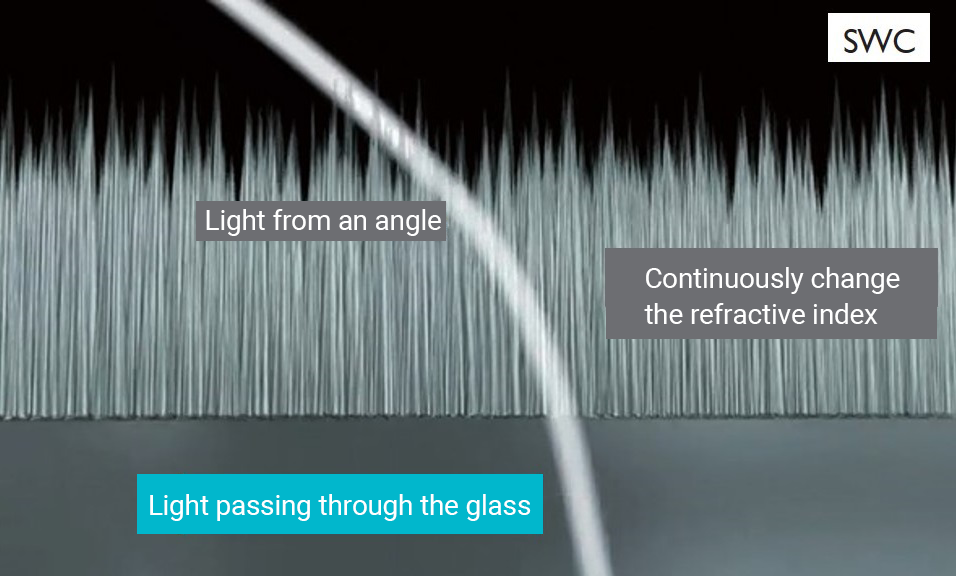 SWC

Light from an angle

Continuously change the refractive index

Light passing through the glass